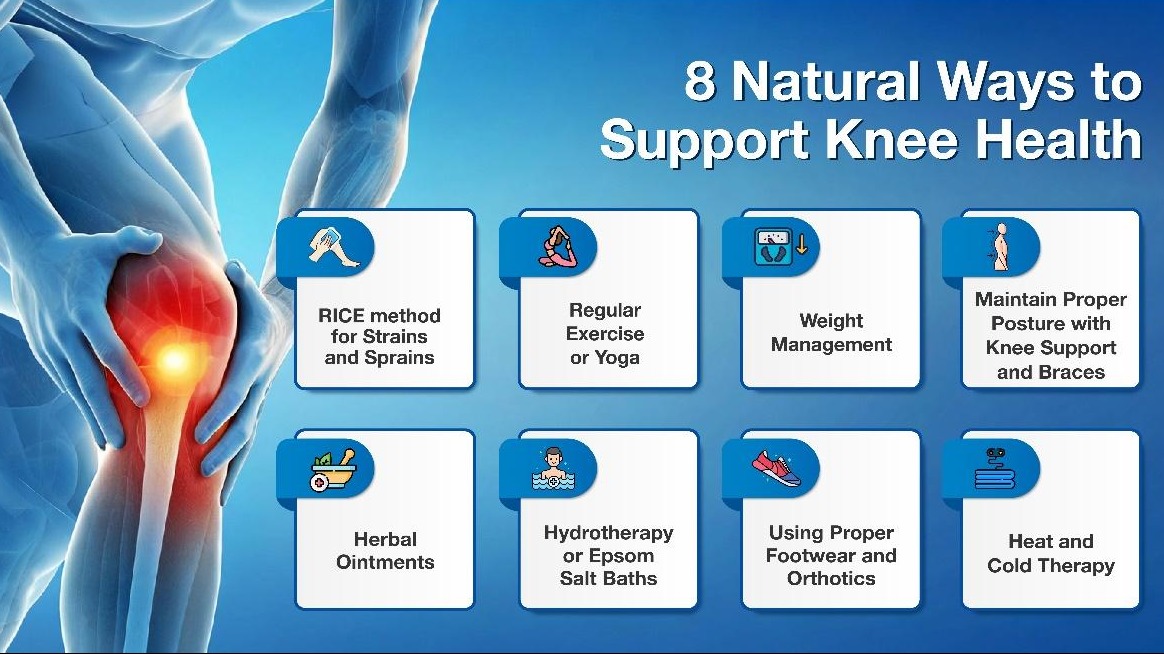 8 Natural Ways to Support Knee Health

RICE method for Strains and Sprains

Regular Exercise or Yoga

Weight Management

Maintain Proper Posture with Knee Support and Braces

Herbal Ointments

Hydrotherapy or Epsom Salt Baths

Using Proper Footwear and Orthotics

Heat and Cold Therapy